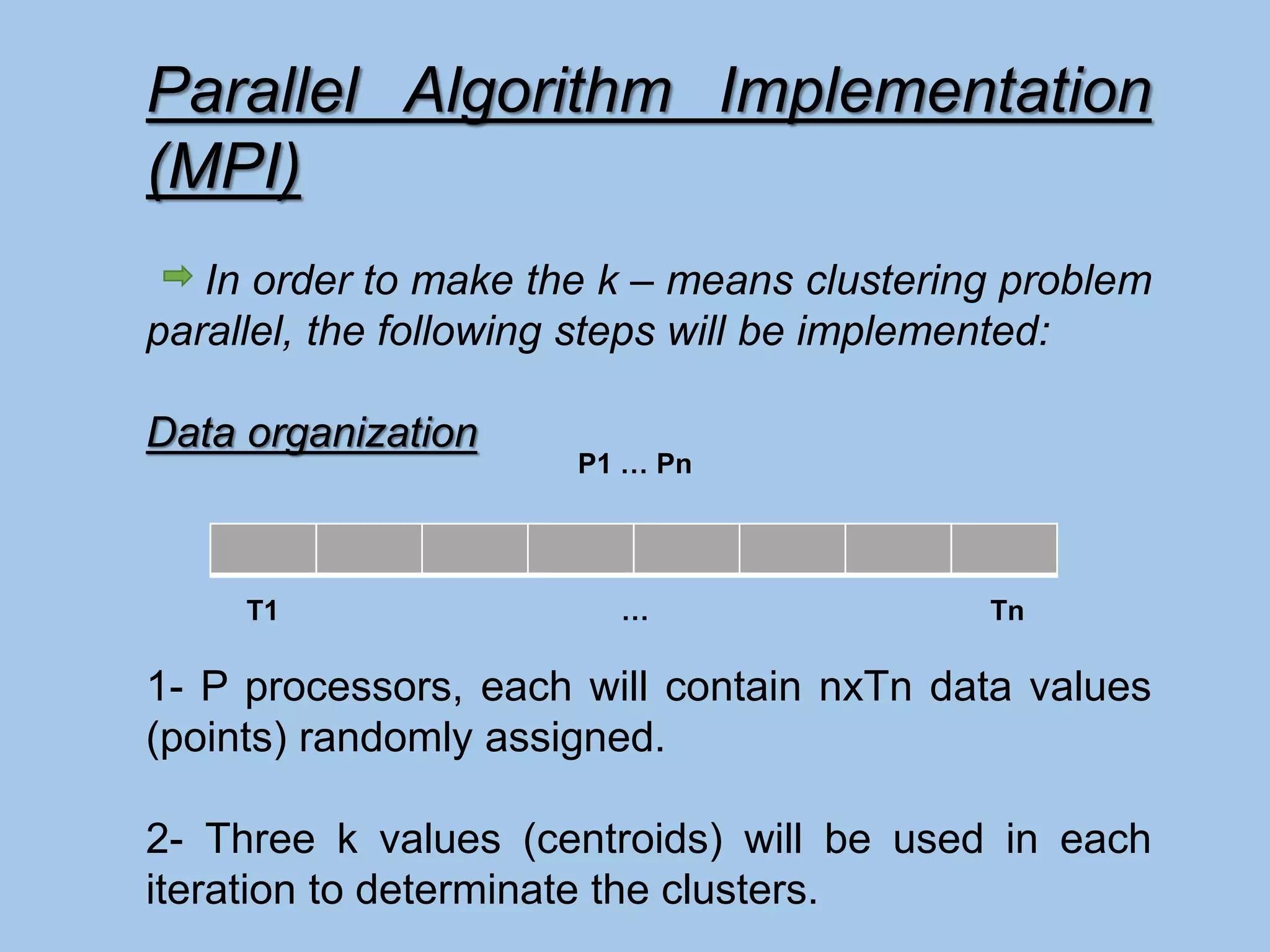 Parallel Algorithm Implementation (MPI)

In order to make the k – means clustering problem parallel, the following steps will be implemented:

Data organization

P1 … Pn

T1 … Tn

1- P processors, each will contain nxTn data values (points) randomly assigned.

2- Three k values (centroids) will be used in each iteration to determinate the clusters.